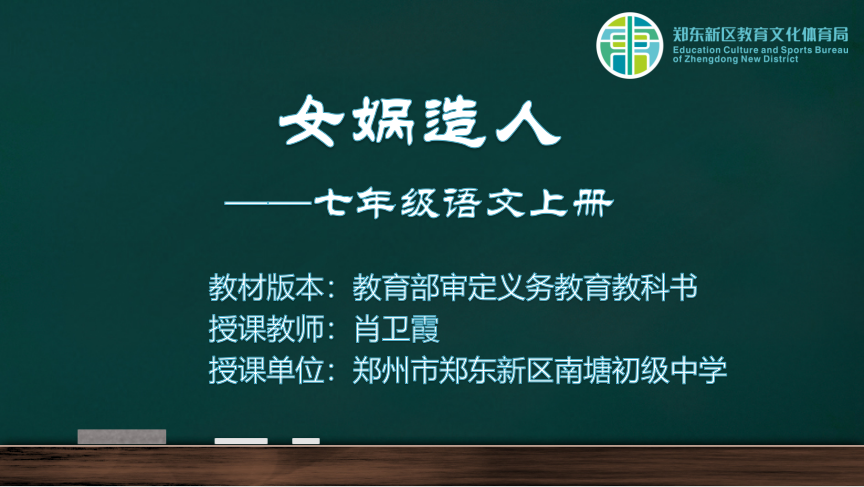 郑东新区教育文化体育局
Education Culture and Sports Bureau of Zhengdong New District

女娲造人

——七年级语文上册

教材版本：教育部审定义务教育教科书
授课教师：肖卫霞
授课单位：郑州市郑东新区南塘初级中学